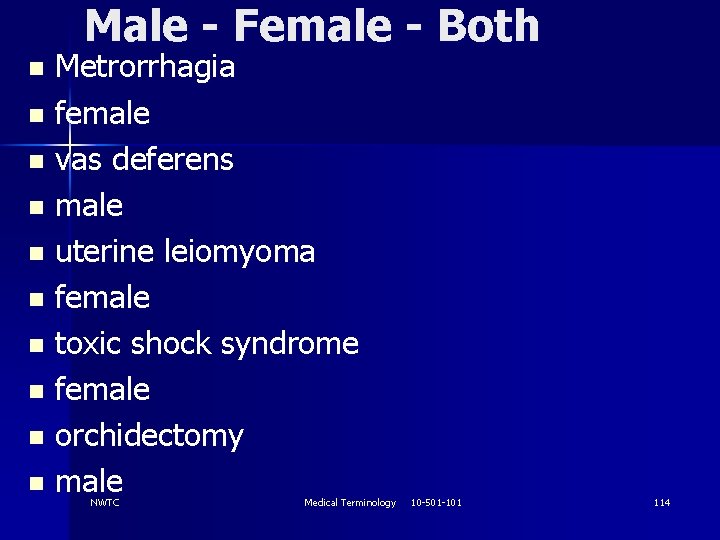 Male - Female - Both

- Metrorrhagia
- female
- vas deferens
- male
- uterine leiomyoma
- female
- toxic shock syndrome
- female
- orchidectomy
- male

NWTC Medical Terminology 10-501-101 114